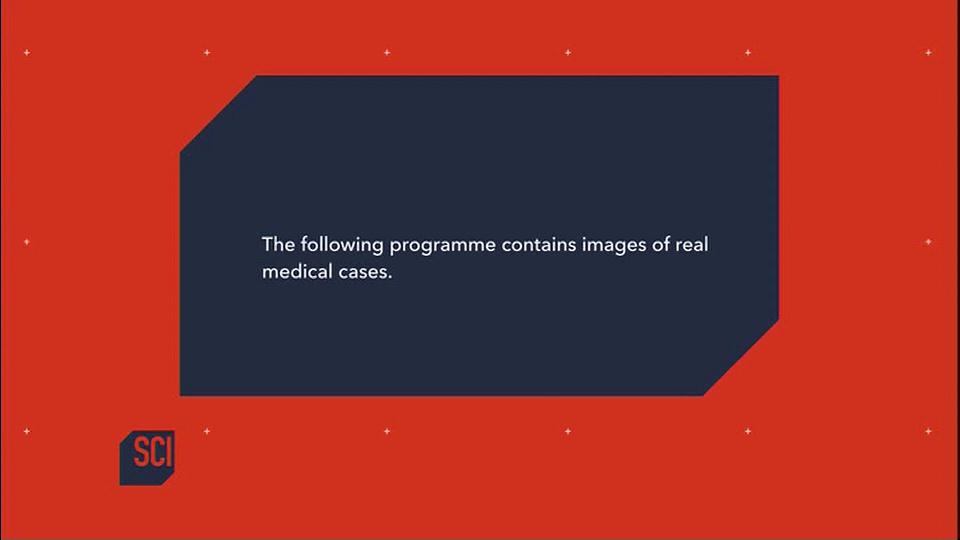 The following programme contains images of real medical cases.

SCI